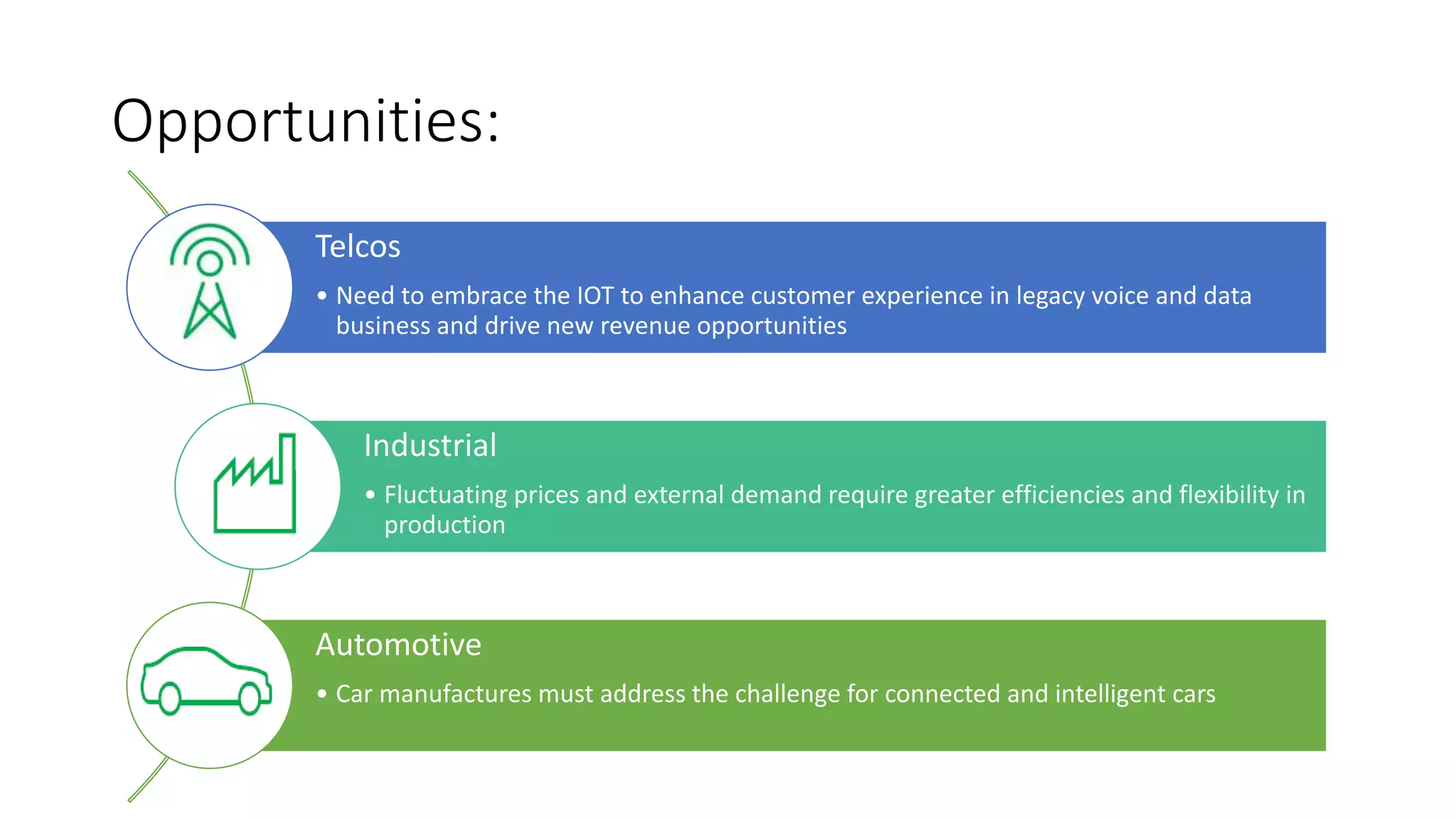 Opportunities:

Telcos

• Need to embrace the IOT to enhance customer experience in legacy voice and data business and drive new revenue opportunities

Industrial

• Fluctuating prices and external demand require greater efficiencies and flexibility in production

Automotive

• Car manufactures must address the challenge for connected and intelligent cars